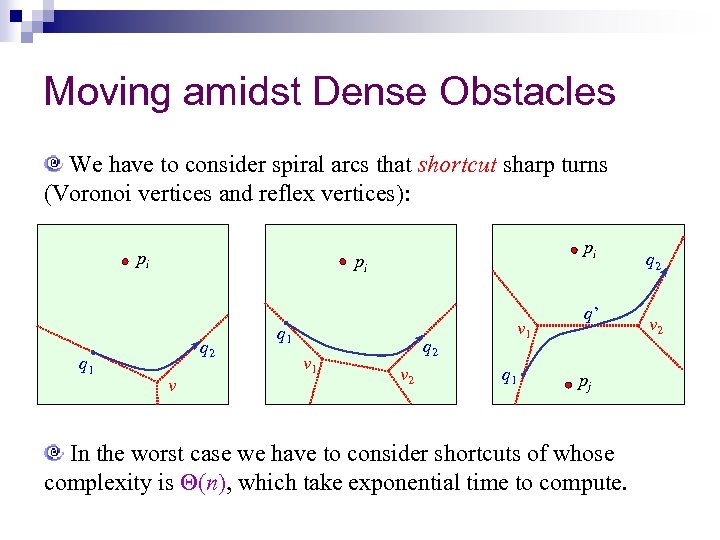 Moving amidst Dense Obstacles

We have to consider spiral arcs that shortcut sharp turns (Voronoi vertices and reflex vertices):

$p_i$
$q_1$
$q_2$
$v$

$p_i$
$q_1$
$q_2$
$v_1$
$v_2$

$p_i$
$q_2$
$q'$
$v_1$
$v_2$
$q_1$
$p_j$

In the worst case we have to consider shortcuts of whose complexity is $\Theta(n)$, which take exponential time to compute.